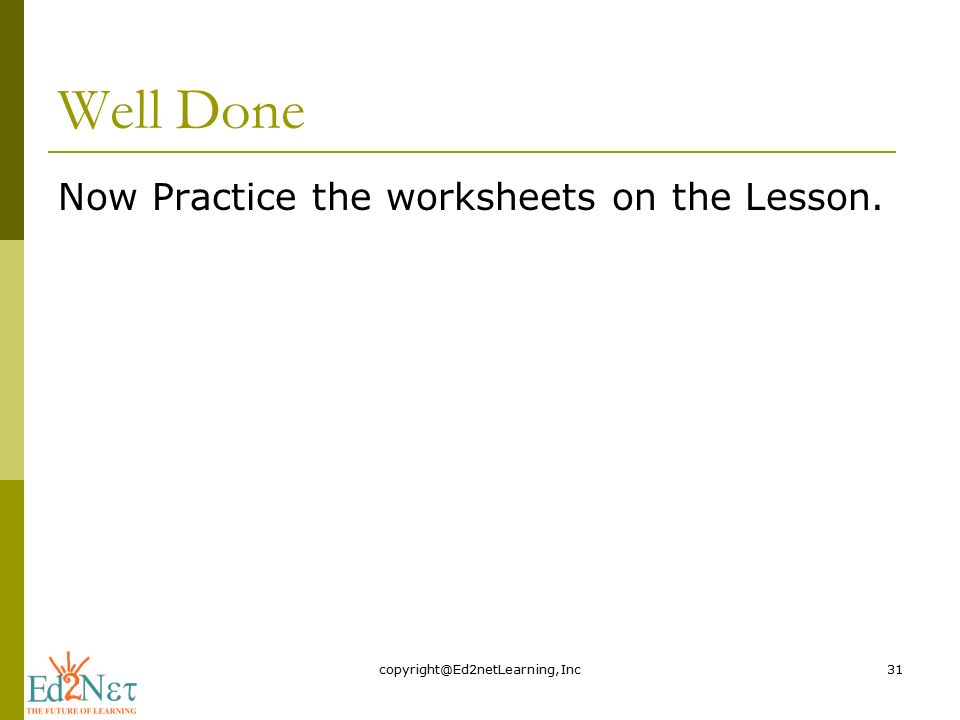 Well Done

Now Practice the worksheets on the Lesson.

Ed2Net
THE FUTURE OF LEARNING

copyright@Ed2netLearning,Inc

31